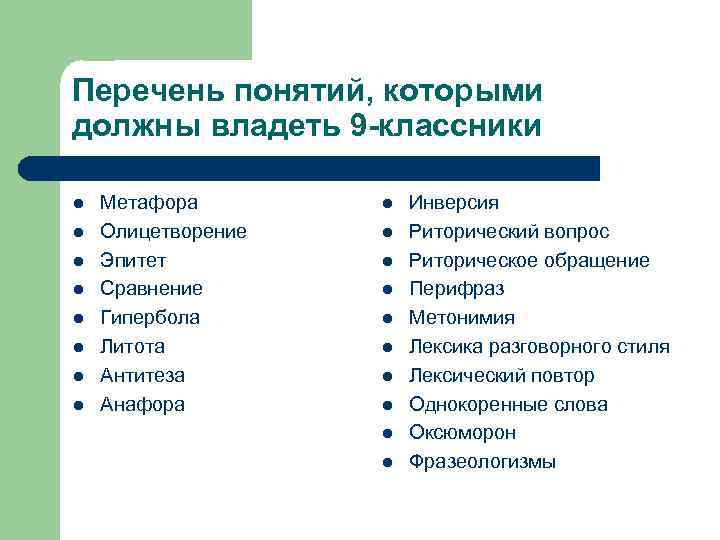 Перечень понятий, которыми должны владеть 9-классники

- Метафора
- Олицетворение
- Эпитет
- Сравнение
- Гипербола
- Литота
- Антитеза
- Анафора

- Инверсия
- Риторический вопрос
- Риторическое обращение
- Перифраз
- Метонимия
- Лексика разговорного стиля
- Лексический повтор
- Однокоренные слова
- Оксюморон
- Фразеологизмы